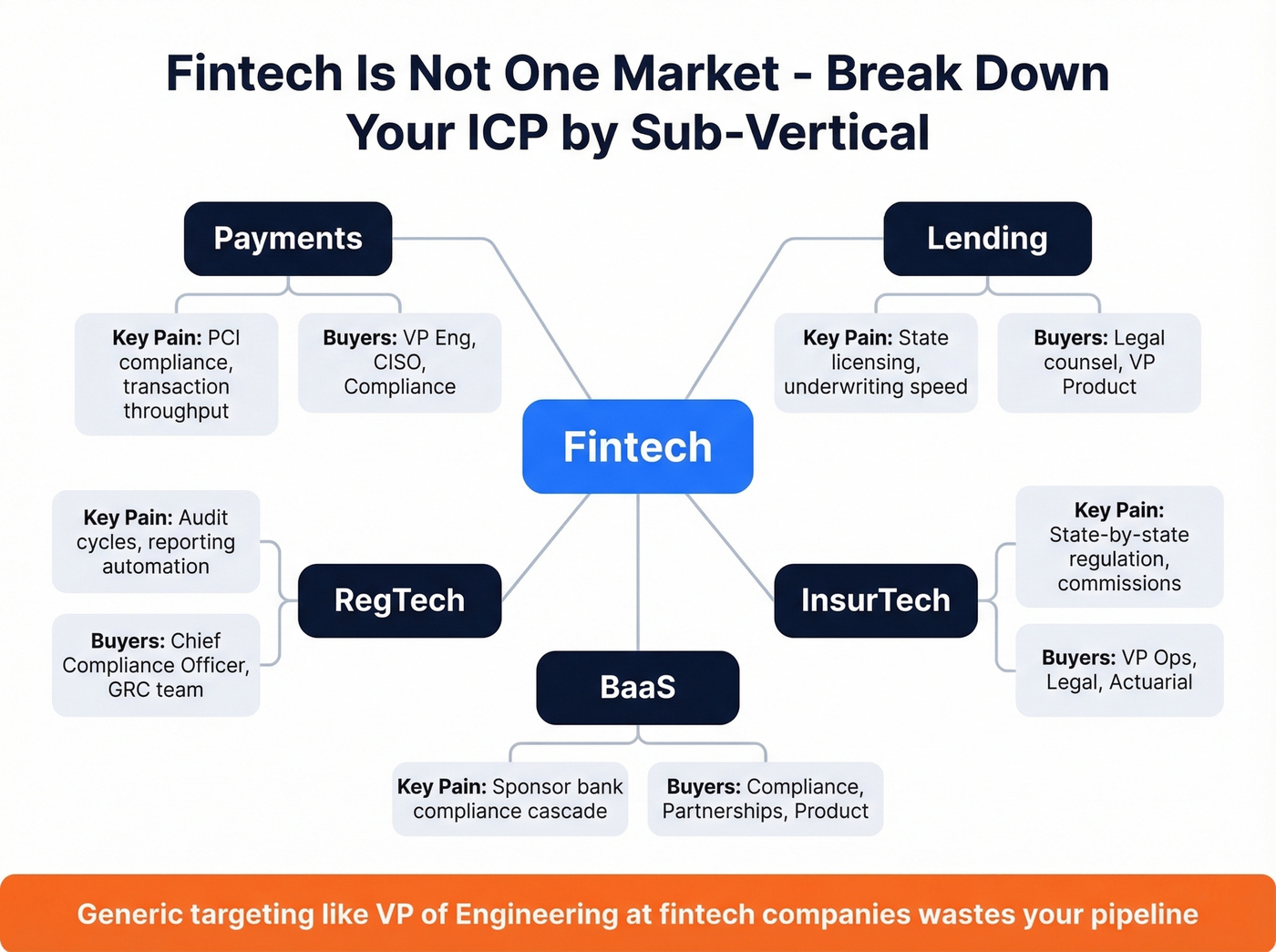 Fintech Is Not One Market - Break Down Your ICP by Sub-Vertical

Payments

Key Pain: PCI compliance, transaction throughput

Buyers: VP Eng, CISO, Compliance

Lending

Key Pain: State licensing, underwriting speed

Buyers: Legal counsel, VP Product

Fintech

Key Pain: Audit cycles, reporting automation

Buyers: Chief Compliance Officer, GRC team

RegTech

InsurTech

Key Pain: State-by-state regulation, commissions

Buyers: VP Ops, Legal, Actuarial

BaaS

Key Pain: Sponsor bank compliance cascade

Buyers: Compliance, Partnerships, Product

Generic targeting like VP of Engineering at fintech companies wastes your pipeline